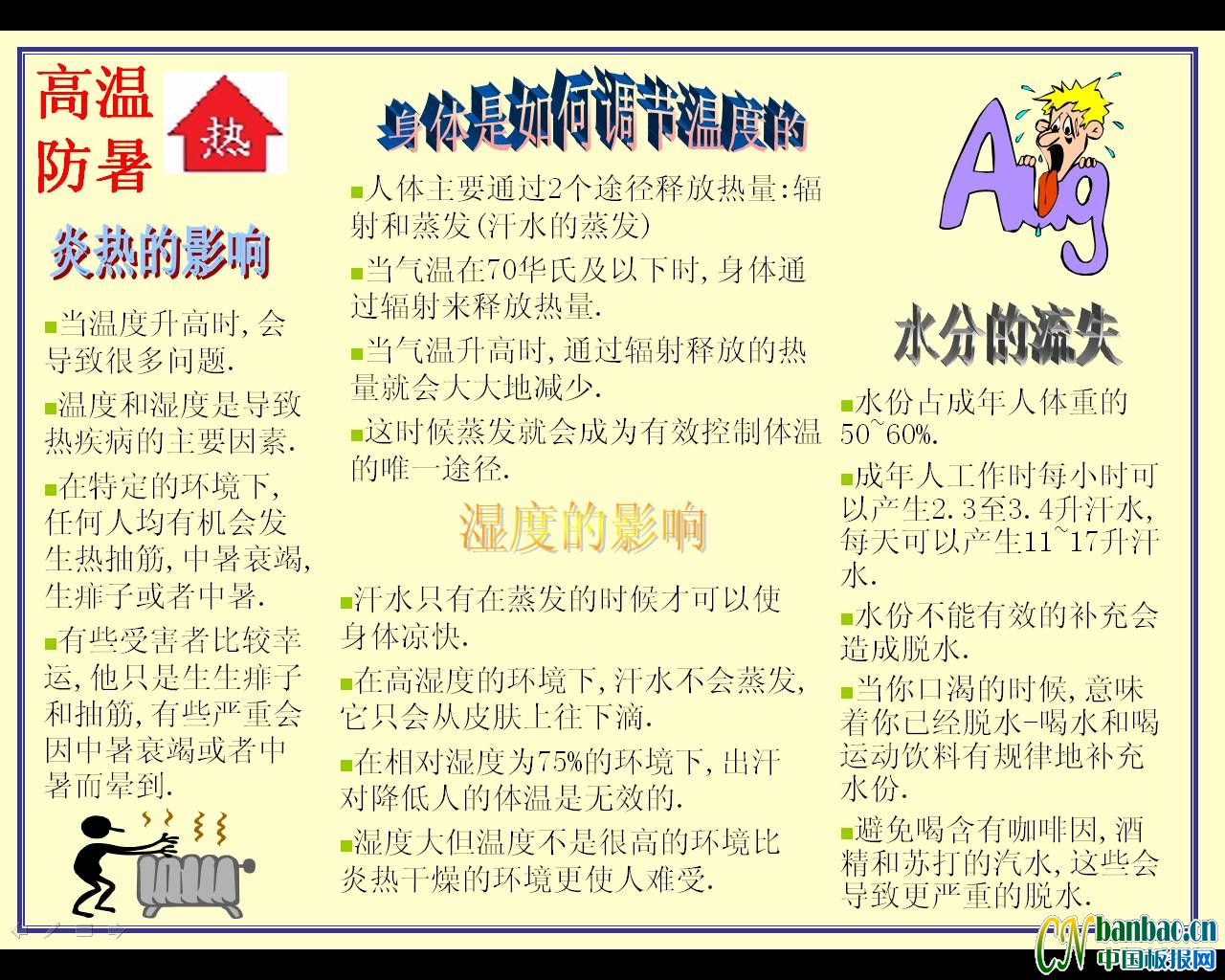 高温防暑

热

炎热的影响

■当温度升高时，会导致很多问题.

■温度和湿度是导致热疾病的主要因素.

■在特定的环境下，任何人均有机会发生热抽筋，中暑衰竭，生痱子或者中暑.

■有些受害者比较幸运，他只是生生痱子和抽筋，有些严重会因中暑衰竭或者中暑而晕到.

身体是如何调节温度的

■人体主要通过2个途径释放热量：辐射和蒸发(汗水的蒸发)

■当气温在70华氏及以下时，身体通过辐射来释放热量.

■当气温升高时，通过辐射释放的热量就会大大地减少.

■这时候蒸发就会成为有效控制体温的唯一途径.

湿度的影响

■汗水只有在蒸发的时候才可以使身体凉快.

■在高湿度的环境下，汗水不会蒸发，它只会从皮肤上往下滴.

■在相对湿度为75%的环境下，出汗对降低人的体温是无效的.

■湿度大但温度不是很高的环境比炎热干燥的环境更使人难受.

Aug

水分的流失

■水份占成年人体重的50~60%.

■成年人工作时每小时可以产生2.3至3.4升汗水，每天可以产生11~17升汗水.

■水份不能有效的补充会造成脱水.

■当你口渴的时候，意味着你已经脱水-喝水和喝运动饮料有规律地补充水份.

■避免喝含有咖啡因，酒精和苏打的汽水，这些会导致更严重的脱水.

CN banbao.cn 中国板报网